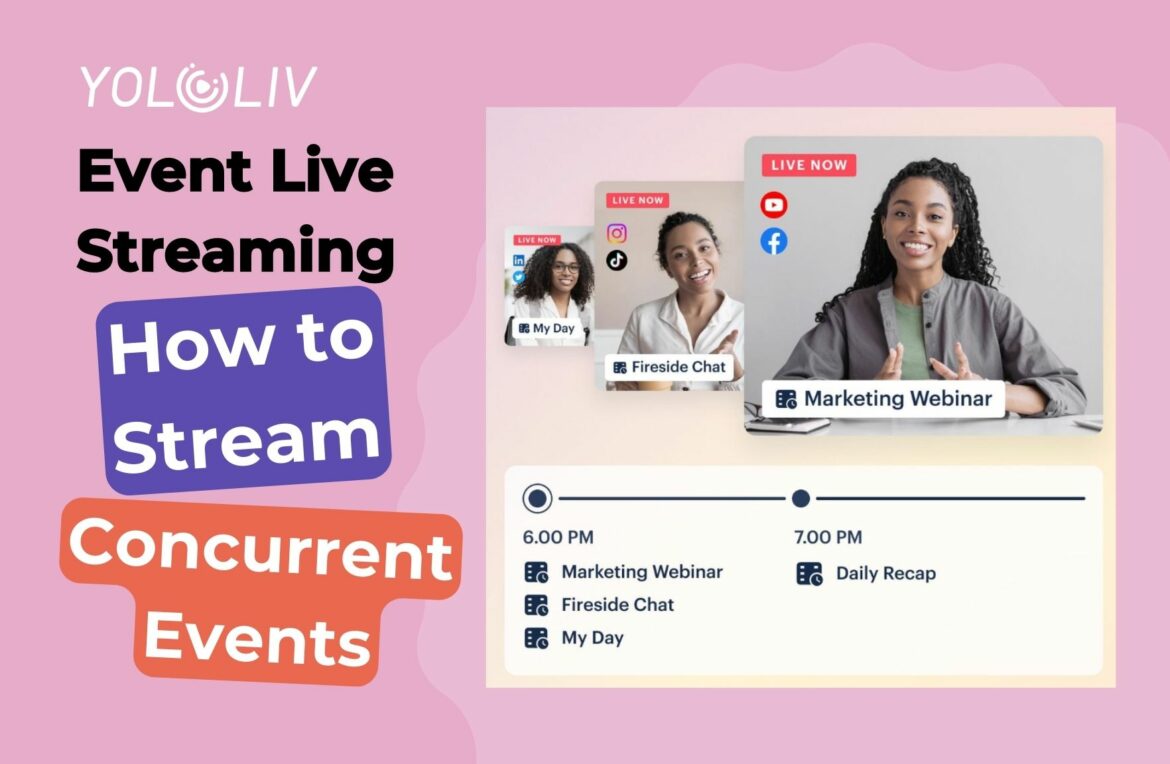 YOLOLIV

Event Live Streaming

How to Stream

Concurrent Events

LIVE NOW

My Day

LIVE NOW

Fireside Chat

LIVE NOW

Marketing Webinar

6.00 PM

Marketing Webinar

Fireside Chat

My Day

7.00 PM

Daily Recap